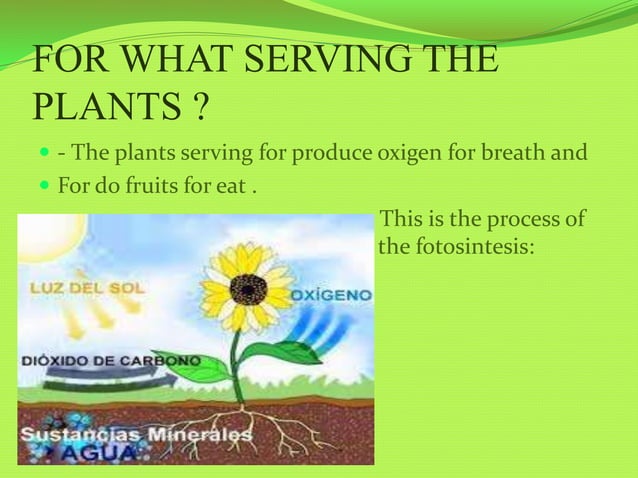 FOR WHAT SERVING THE PLANTS ?

- The plants serving for produce oxigen for breath and

For do fruits for eat .

This is the process of the fotosintesis:

LUZ DEL SOL

OXÍGENO

DIÓXIDO DE CARBONO

Sustancias Minerales

AGUA